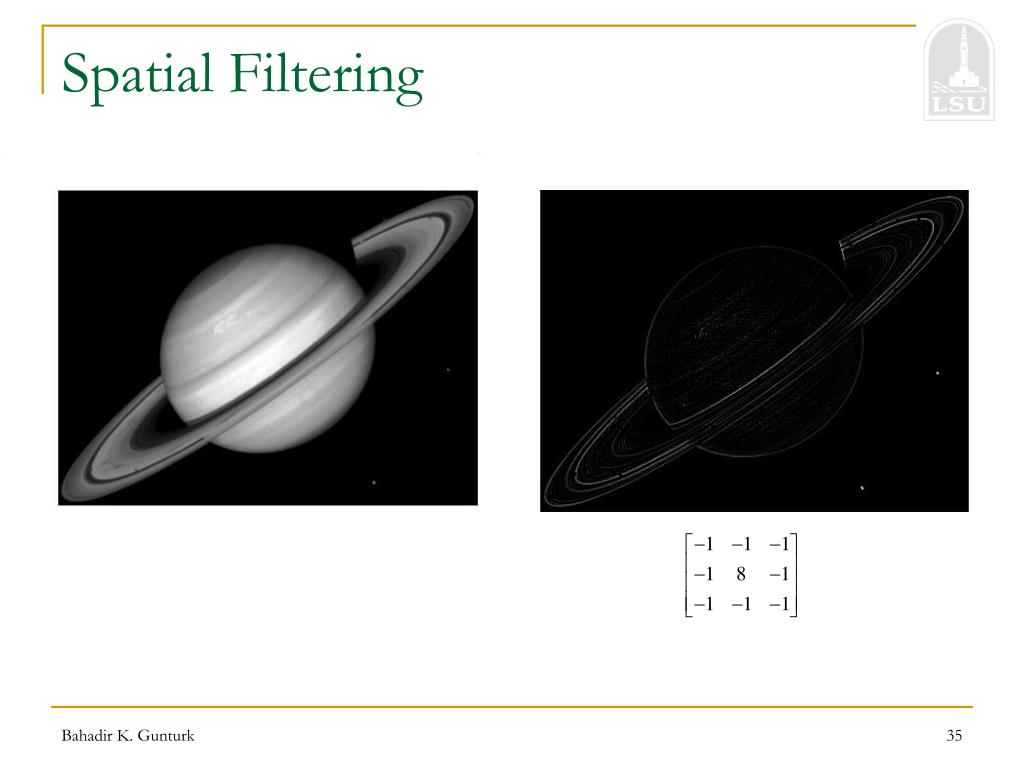 Spatial Filtering

LSU

$\begin{bmatrix} -1 & -1 & -1 \\ -1 & 8 & -1 \\ -1 & -1 & -1 \end{bmatrix}$

Bahadir K. Gunturk

35